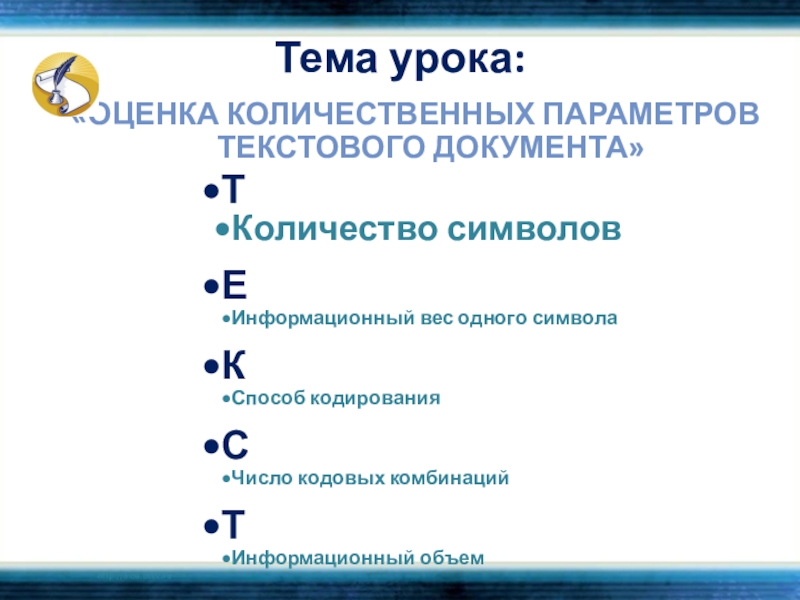 Тема урока:

«ОЦЕНКА КОЛИЧЕСТВЕННЫХ ПАРАМЕТРОВ ТЕКСТОВОГО ДОКУМЕНТА»

•Т
•Количество символов

•Е
•Информационный вес одного символа

•К
•Способ кодирования

•С
•Число кодовых комбинаций

•Т
•Информационный объем